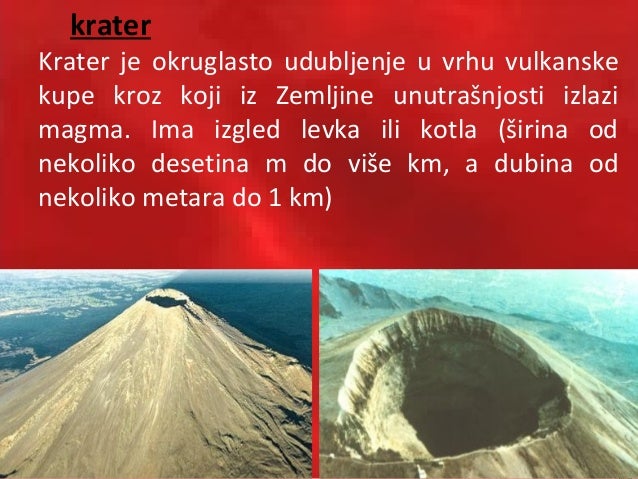 krater

Krater je okruglasto udubljenje u vrhu vulkanske kupe kroz koji iz Zemljine unutrašnjosti izlazi magma. Ima izgled levka ili kotla (širina od nekoliko desetina m do više km, a dubina od nekoliko metara do 1 km)